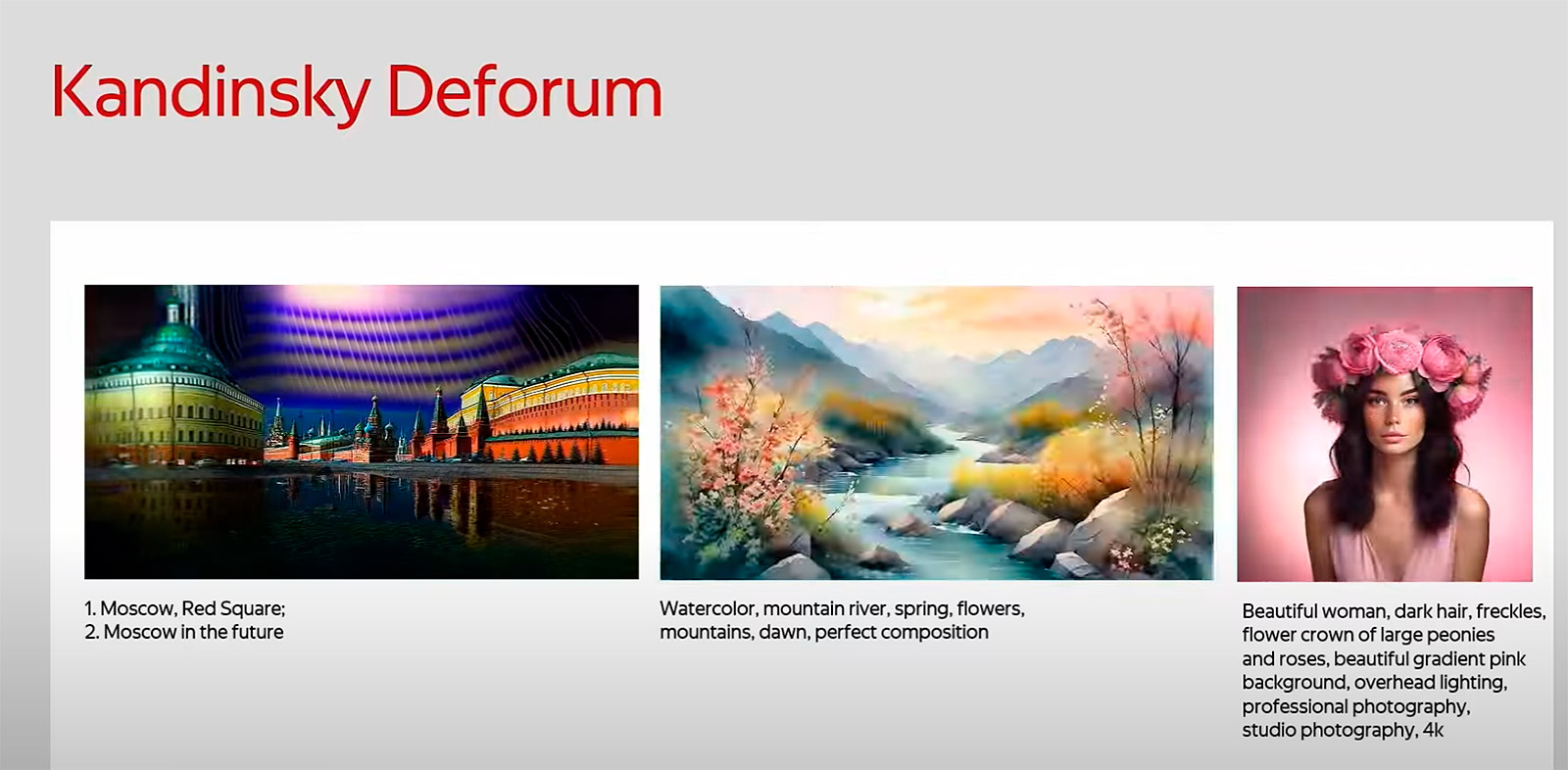 Kandinsky Deforum

1. Moscow, Red Square;
2. Moscow in the future

Watercolor, mountain river, spring, flowers, mountains, dawn, perfect composition

Beautiful woman, dark hair, freckles, flower crown of large peonies and roses, beautiful gradient pink background, overhead lighting, professional photography, studio photography, 4k